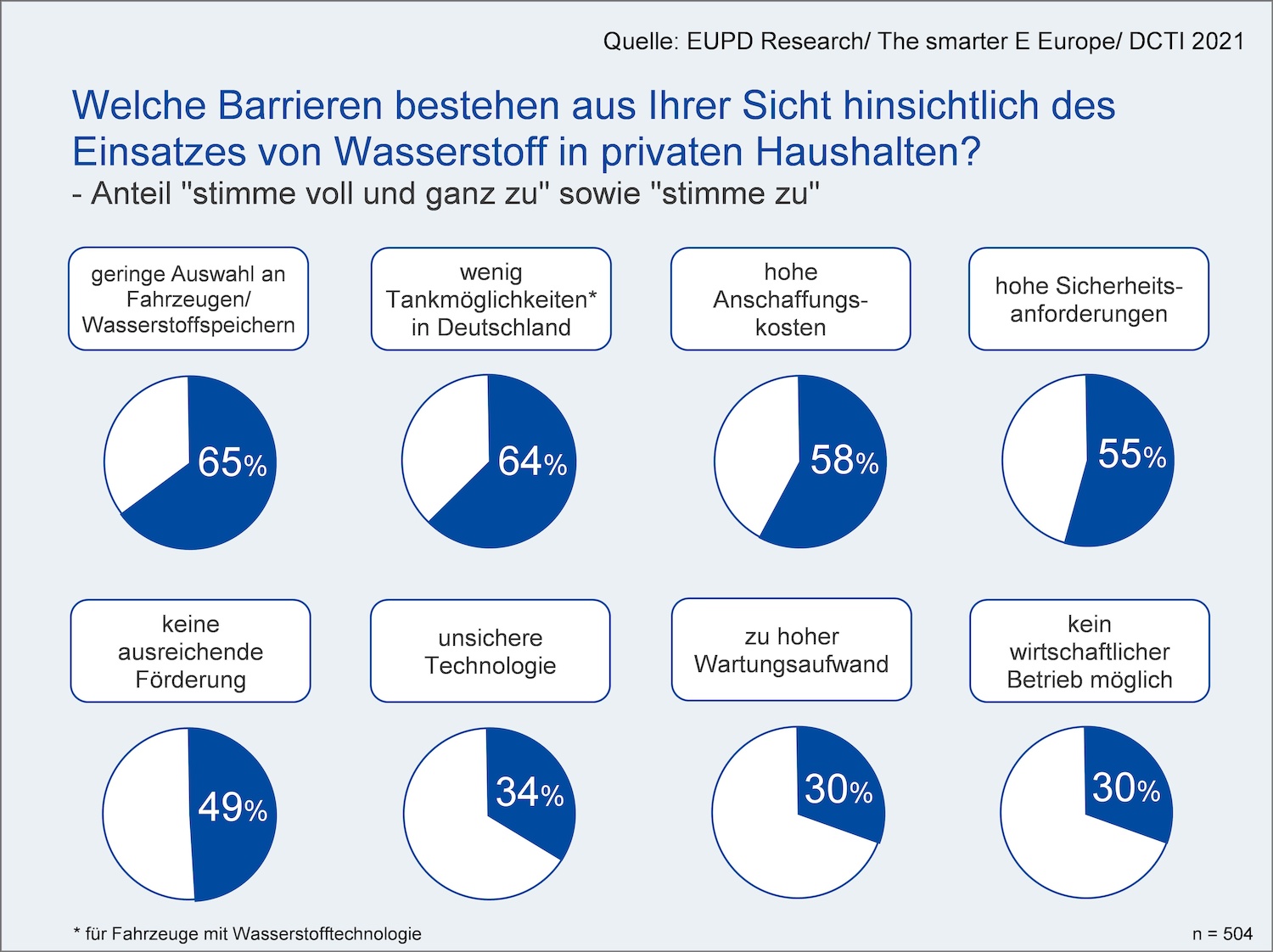 Quelle: EUPD Research/ The smarter E Europe/ DCTI 2021

Welche Barrieren bestehen aus Ihrer Sicht hinsichtlich des Einsatzes von Wasserstoff in privaten Haushalten?
- Anteil "stimme voll und ganz zu" sowie "stimme zu"

geringe Auswahl an Fahrzeugen/ Wasserstoffspeichern

65%

wenig Tankmöglichkeiten* in Deutschland

64%

hohe Anschaffungskosten

58%

hohe Sicherheitsanforderungen

55%

keine ausreichende Förderung

49%

unsichere Technologie

34%

zu hoher Wartungsaufwand

30%

kein wirtschaftlicher Betrieb möglich

30%

* für Fahrzeuge mit Wasserstofftechnologie

n = 504